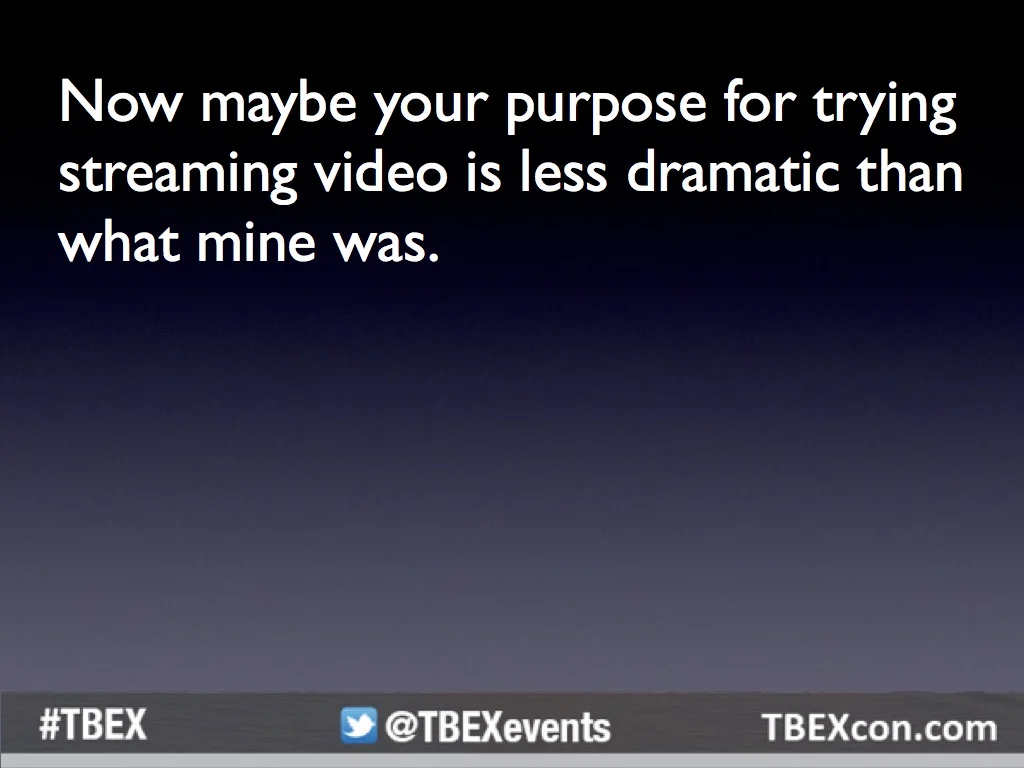 Now maybe your purpose for trying streaming video is less dramatic than what mine was.

#TBEX @TBEXevents TBEXcon.com